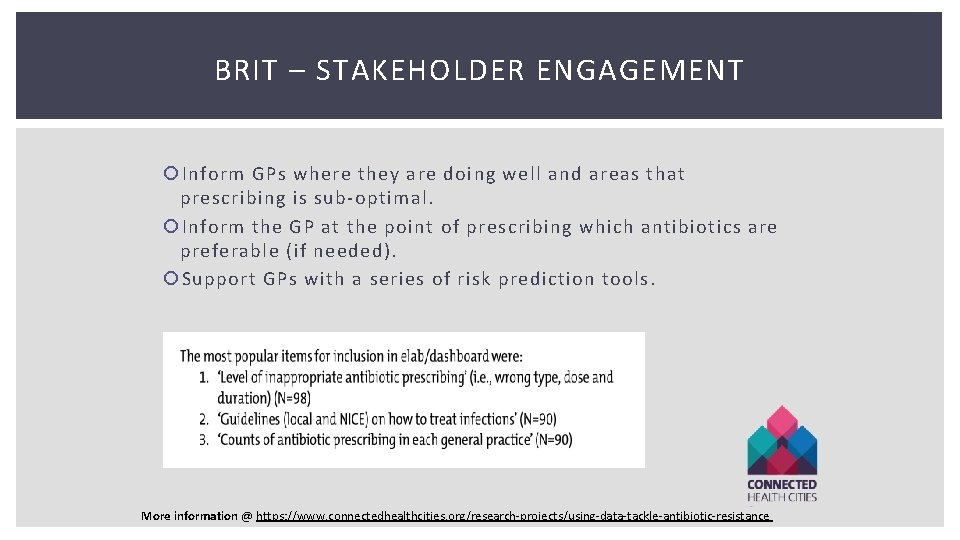 BRIT – STAKEHOLDER ENGAGEMENT

Inform GPs where they are doing well and areas that prescribing is sub-optimal.
Inform the GP at the point of prescribing which antibiotics are preferable (if needed).
Support GPs with a series of risk prediction tools.

The most popular items for inclusion in elab/dashboard were:
1. 'Level of inappropriate antibiotic prescribing' (i.e., wrong type, dose and duration) (N=98)
2. 'Guidelines (local and NICE) on how to treat infections' (N=90)
3. 'Counts of antibiotic prescribing in each general practice' (N=90)

CONNECTED HEALTH CITIES

More information @ https://www.connectedhealthcities.org/research-projects/using-data-tackle-antibiotic-resistance